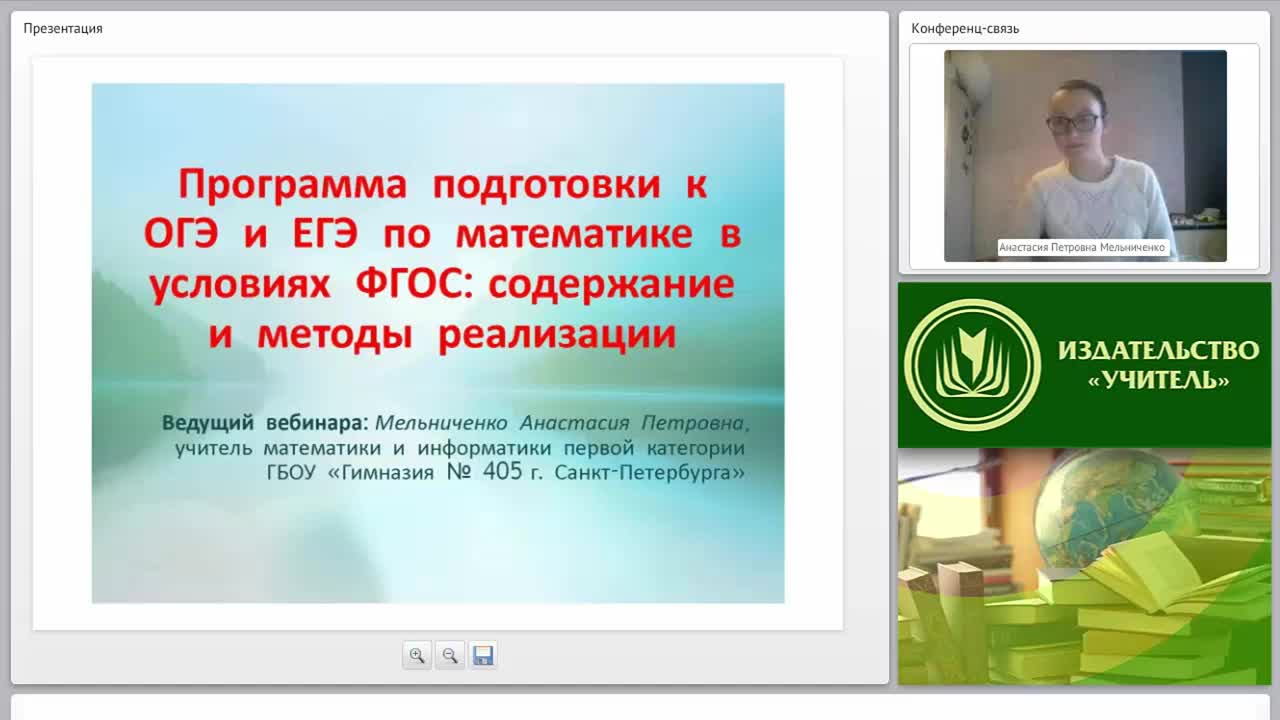 Презентация

Программа подготовки к ОГЭ и ЕГЭ по математике в условиях ФГОС: содержание и методы реализации

Ведущий вебинара: Мельниченко Анастасия Петровна, учитель математики и информатики первой категории ГБОУ «Гимназия № 405 г. Санкт-Петербурга»

Конференц-связь

Анастасия Петровна Мельниченко

ИЗДАТЕЛЬСТВО «УЧИТЕЛЬ»